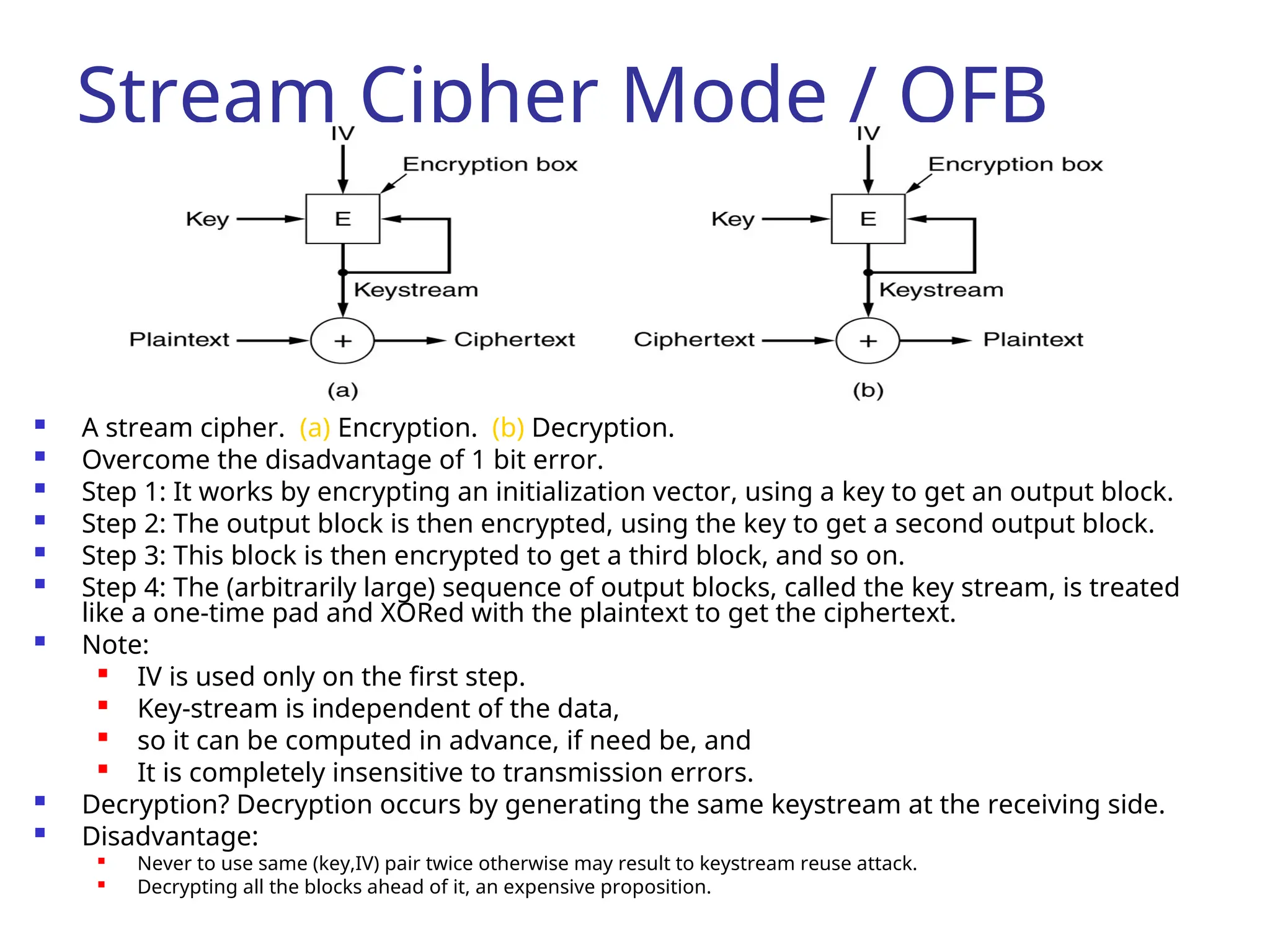 Stream Cipher Mode / OFB

IV
Encryption box
Key
E
Keystream
Plaintext
+
Ciphertext
(a)

IV
Encryption box
Key
E
Keystream
Ciphertext
+
Plaintext
(b)

- A stream cipher. (a) Encryption. (b) Decryption.
- Overcome the disadvantage of 1 bit error.
- Step 1: It works by encrypting an initialization vector, using a key to get an output block.
- Step 2: The output block is then encrypted, using the key to get a second output block.
- Step 3: This block is then encrypted to get a third block, and so on.
- Step 4: The (arbitrarily large) sequence of output blocks, called the key stream, is treated like a one-time pad and XORed with the plaintext to get the ciphertext.
- Note:
  - IV is used only on the first step.
  - Key-stream is independent of the data,
  - so it can be computed in advance, if need be, and
  - It is completely insensitive to transmission errors.
- Decryption? Decryption occurs by generating the same keystream at the receiving side.
- Disadvantage:
  - Never to use same (key,IV) pair twice otherwise may result to keystream reuse attack.
  - Decrypting all the blocks ahead of it, an expensive proposition.